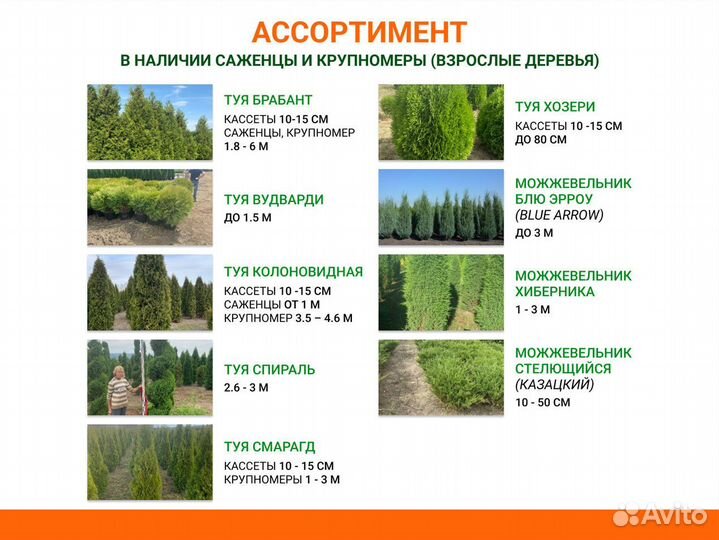 АССОРТИМЕНТ
В НАЛИЧИИ САЖЕНЦЫ И КРУПНОМЕРЫ (ВЗРОСЛЫЕ ДЕРЕВЬЯ)

ТУЯ БРАБАНТ
КАССЕТЫ 10-15 СМ
САЖЕНЦЫ, КРУПНОМЕР
1.8 - 6 М

ТУЯ ВУДВАРДИ
ДО 1.5 М

ТУЯ КОЛОНОВИДНАЯ
КАССЕТЫ 10 -15 СМ
САЖЕНЦЫ ОТ 1 М
КРУПНОМЕР 3.5 – 4.6 М

ТУЯ СПИРАЛЬ
2.6 - 3 М

ТУЯ СМАРАГД
КАССЕТЫ 10 - 15 СМ
КРУПНОМЕРЫ 1 - 3 М

ТУЯ ХОЗЕРИ
КАССЕТЫ 10 -15 СМ
ДО 80 СМ

МОЖЖЕВЕЛЬНИК БЛЮ ЭРРОУ
(BLUE ARROW)
ДО 3 М

МОЖЖЕВЕЛЬНИК ХИБЕРНИКА
1 - 3 М

МОЖЖЕВЕЛЬНИК СТЕЛЮЩИЙСЯ
(КАЗАЦКИЙ)
10 - 50 СМ

Avito